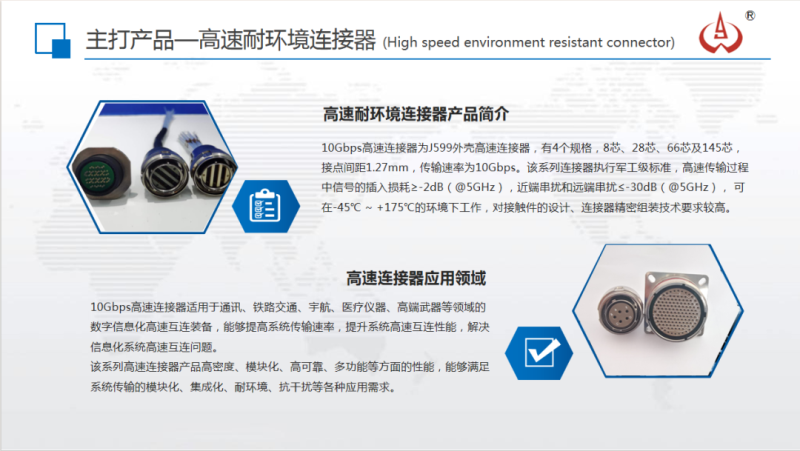 主打产品—高速耐环境连接器 (High speed environment resistant connector)

®

高速耐环境连接器产品简介

10Gbps高速连接器为J599外壳高速连接器，有4个规格，8芯、28芯、66芯及145芯，接点间距1.27mm，传输速率为10Gbps。该系列连接器执行军工级标准，高速传输过程中信号的插入损耗≥-2dB（@5GHz），近端串扰和远端串扰≤-30dB（@5GHz），可在-45℃ ~ +175℃的环境下工作，对接触件的设计、连接器精密组装技术要求较高。

高速连接器应用领域

10Gbps高速连接器适用于通讯、铁路交通、宇航、医疗仪器、高端武器等领域的数字信息化高速互连装备，能够提高系统传输速率，提升系统高速互连性能，解决信息化系统高速互连问题。
该系列高速连接器产品高密度、模块化、高可靠、多功能等方面的性能，能够满足系统传输的模块化、集成化、耐环境、抗干扰等各种应用需求。